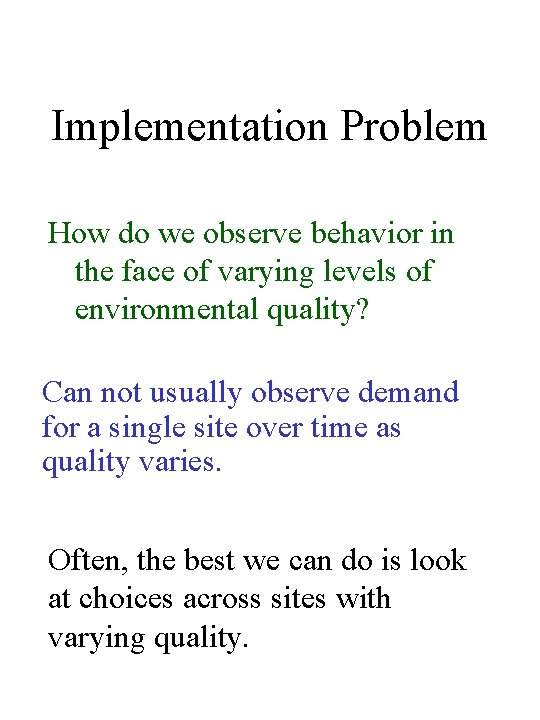 Implementation Problem

How do we observe behavior in the face of varying levels of environmental quality?

Can not usually observe demand for a single site over time as quality varies.

Often, the best we can do is look at choices across sites with varying quality.